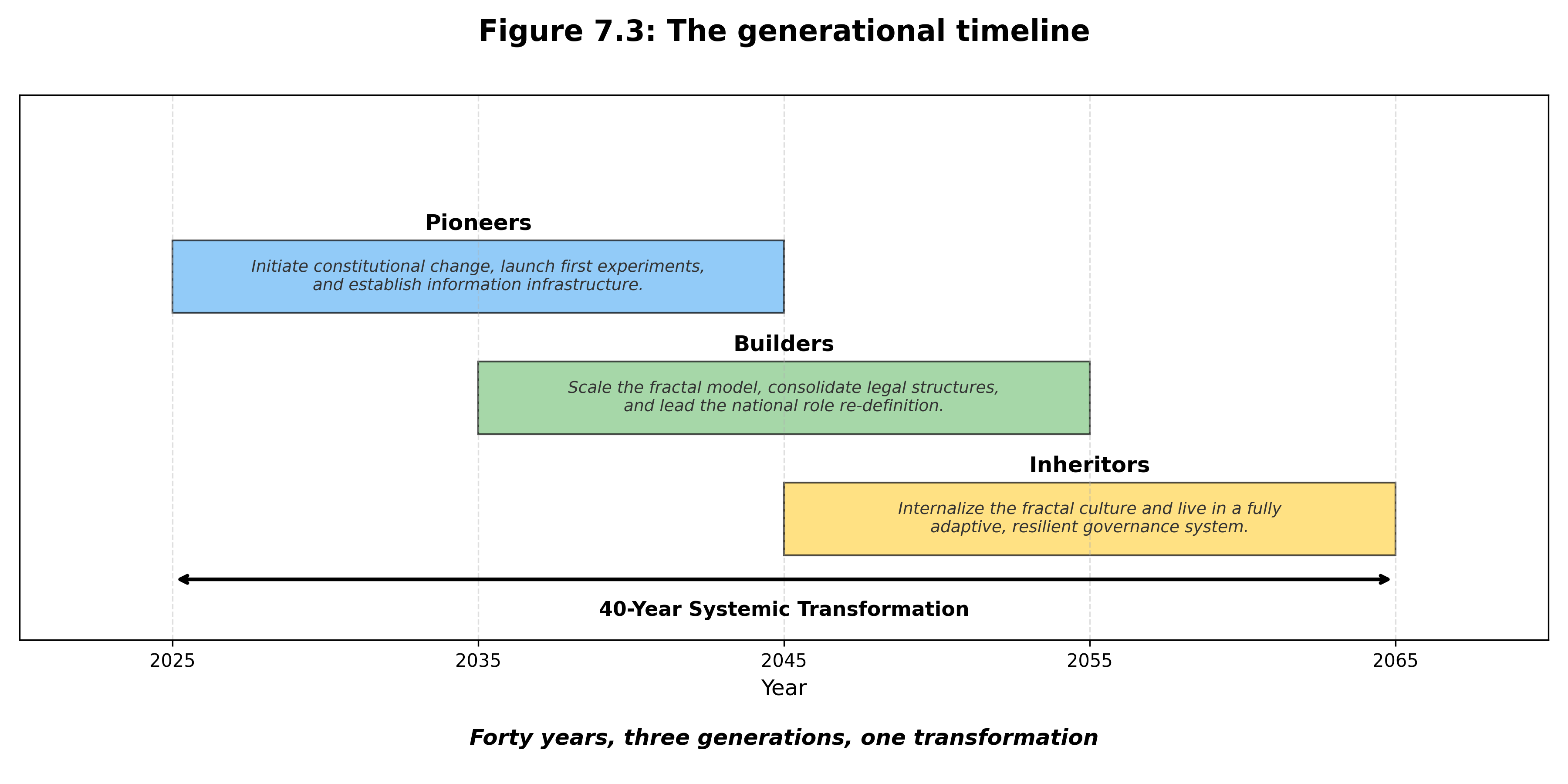 Figure 7.3: The generational timeline

Pioneers

Initiate constitutional change, launch first experiments, and establish information infrastructure.

Builders

Scale the fractal model, consolidate legal structures, and lead the national role re-definition.

Inheritors

Internalize the fractal culture and live in a fully adaptive, resilient governance system.

40-Year Systemic Transformation

2025 2035 2045 2055 2065

Year

Forty years, three generations, one transformation